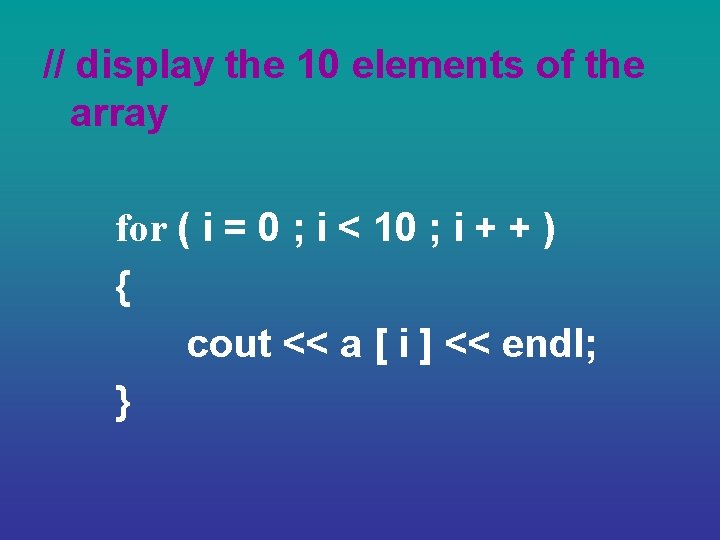 // display the 10 elements of the array

for ( i = 0 ; i < 10 ; i + + )
{
cout << a [ i ] << endl;
}